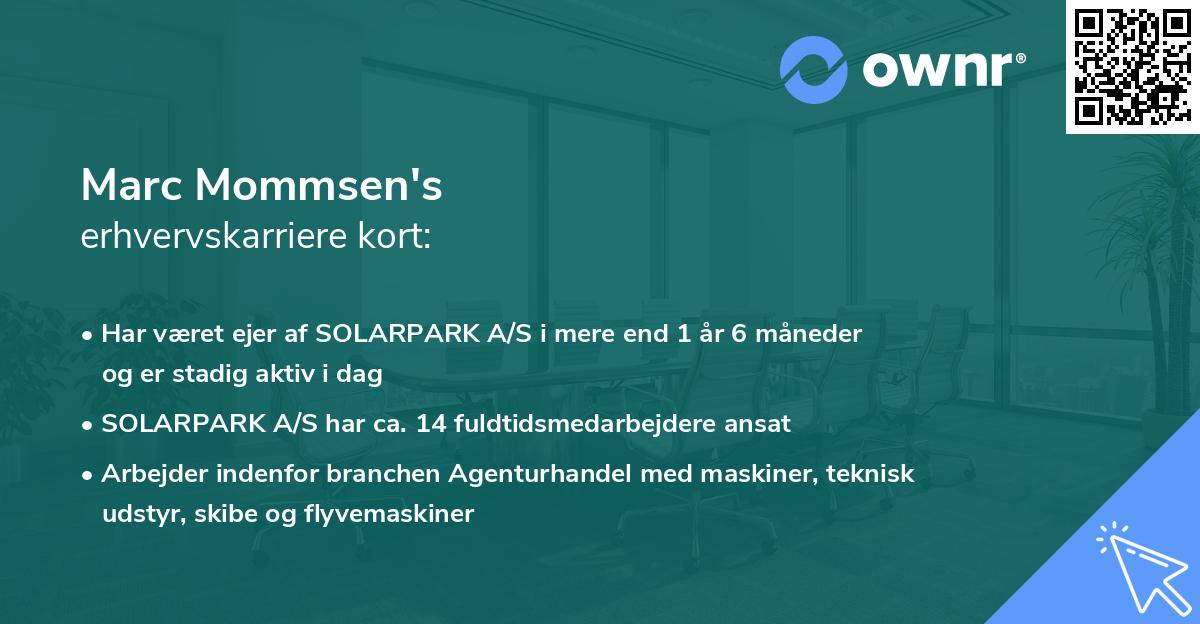 ownr®

Marc Mommsen's
erhvervskarriere kort:

• Har været ejer af SOLARPARK A/S i mere end 1 år 6 måneder og er stadig aktiv i dag

• SOLARPARK A/S har ca. 14 fuldtidsmedarbejdere ansat

• Arbejder indenfor branchen Agenturhandel med maskiner, teknisk udstyr, skibe og flyvemaskiner